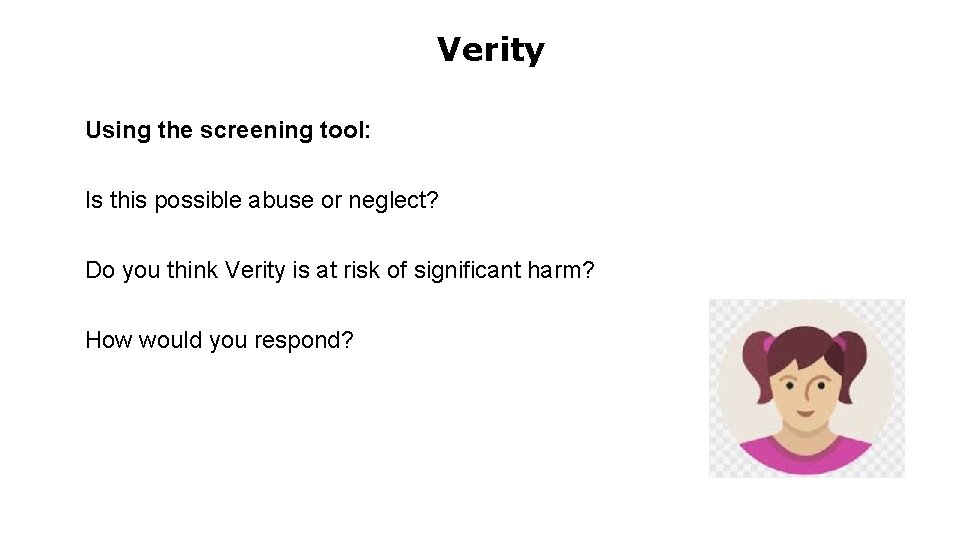 Verity

Using the screening tool:

Is this possible abuse or neglect?

Do you think Verity is at risk of significant harm?

How would you respond?